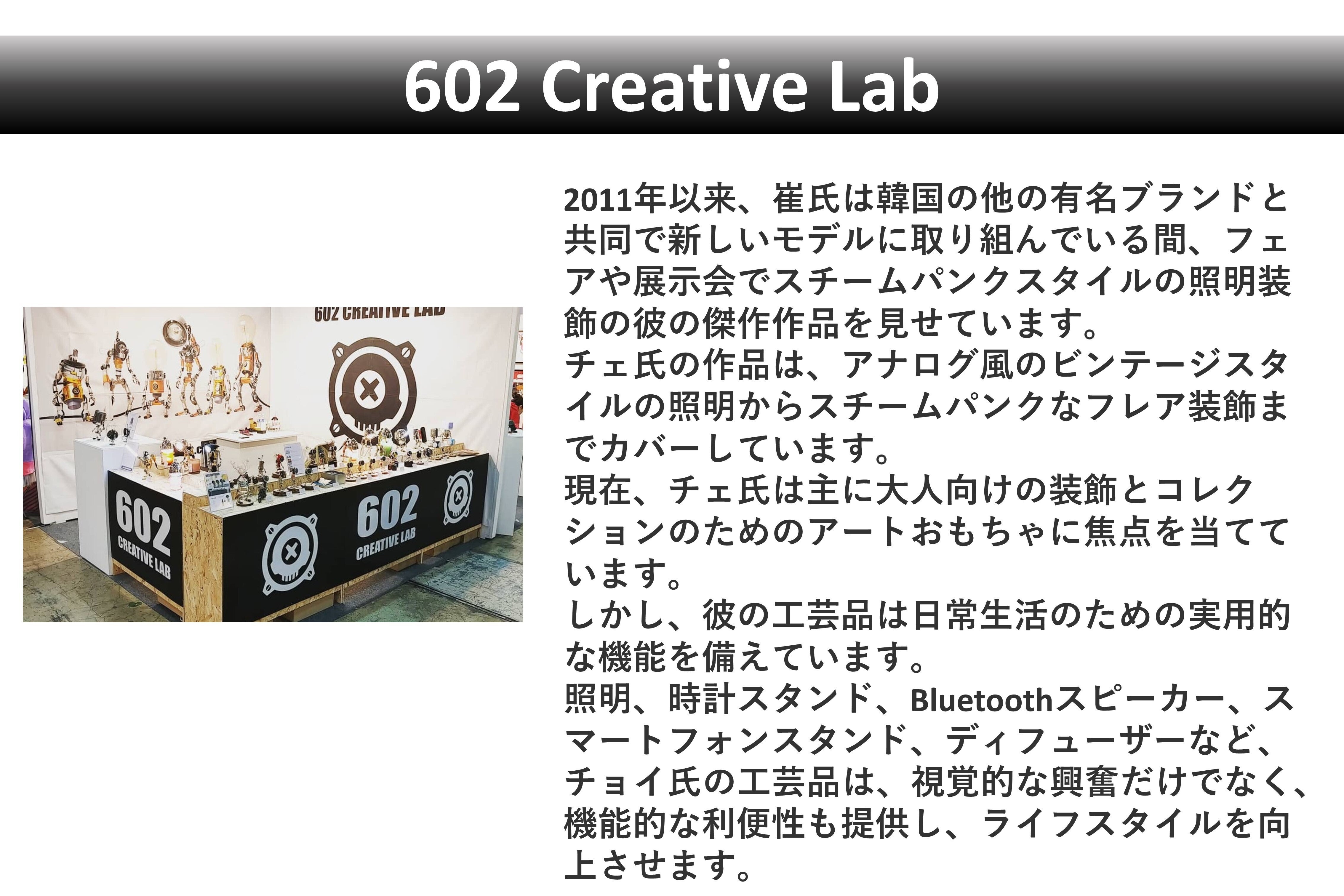 602 Creative Lab

602 CREATIVE LAB

602 CREATIVE LAB

602 CREATIVE LAB

2011年以来、崔氏は韓国の他の有名ブランドと共同で新しいモデルに取り組んでいる間、フェアや展示会でスチームパンクスタイルの照明装飾の彼の傑作作品を見せています。
チェ氏の作品は、アナログ風のビンテージスタイルの照明からスチームパンクなフレア装飾までカバーしています。
現在、チェ氏は主に大人向けの装飾とコレクションのためのアートおもちゃに焦点を当てています。
しかし、彼の工芸品は日常生活のための実用的な機能を備えています。
照明、時計スタンド、Bluetoothスピーカー、スマートフォンスタンド、ディフューザーなど、チョイ氏の工芸品は、視覚的な興奮だけでなく、機能的な利便性も提供し、ライフスタイルを向上させます。